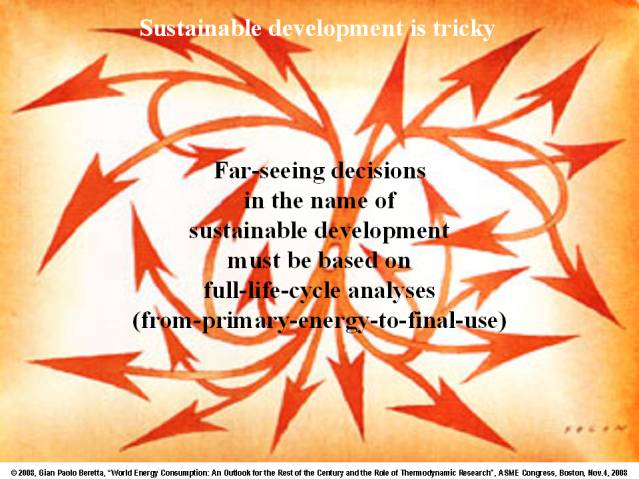 Sustainable development is tricky

Far-seeing decisions in the name of sustainable development must be based on full-life-cycle analyses (from-primary-energy-to-final-use)

FOLON

© 2008, Gian Paolo Beretta, "World Energy Consumption: An Outlook for the Rest of the Century and the Role of Thermodynamic Research", ASME Congress, Boston, Nov.4, 2008